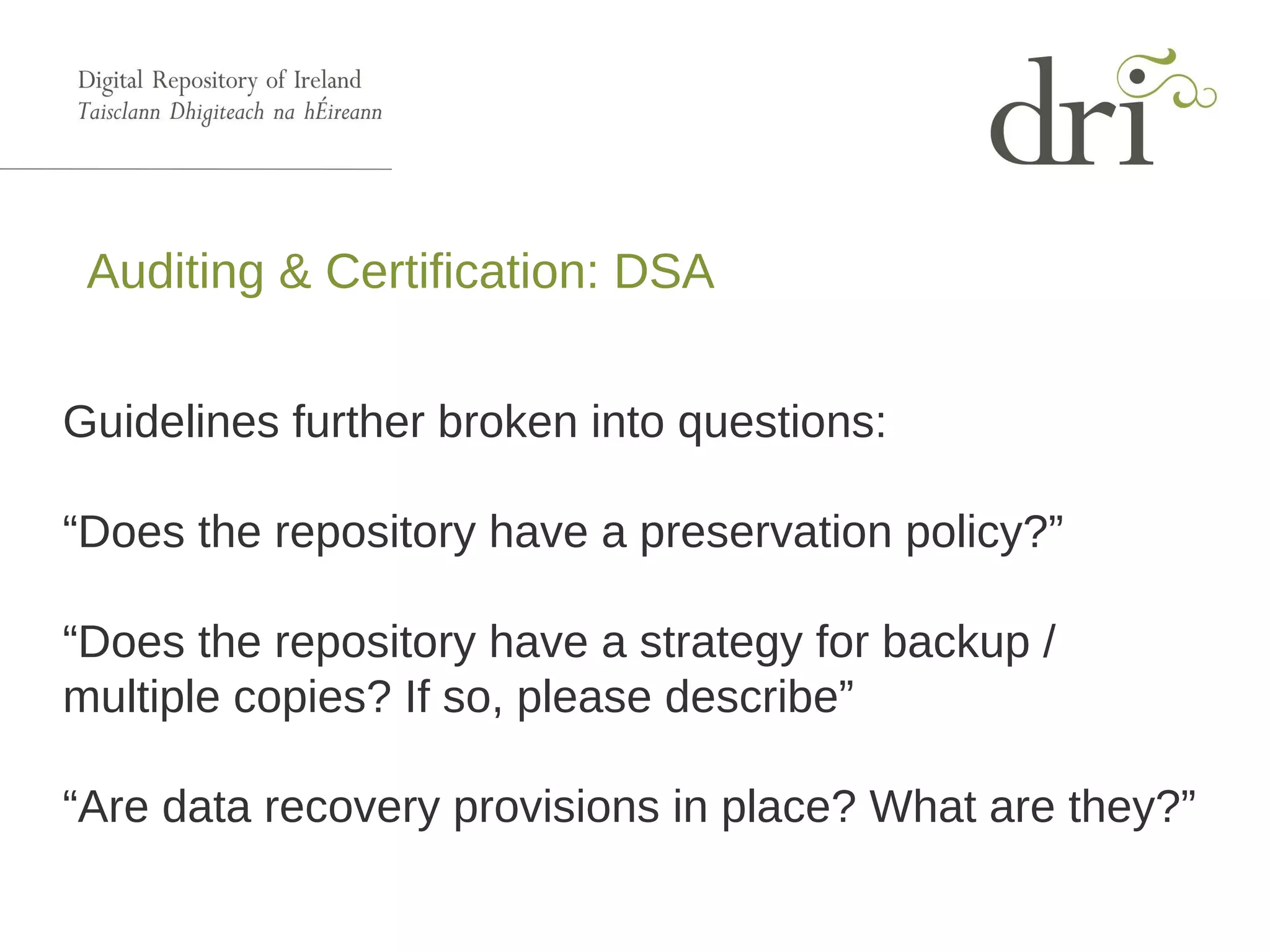 Digital Repository of Ireland
Taisclann Dhigiteach na hÉireann

dri

Auditing & Certification: DSA

Guidelines further broken into questions:

“Does the repository have a preservation policy?”

“Does the repository have a strategy for backup / multiple copies? If so, please describe”

“Are data recovery provisions in place? What are they?”